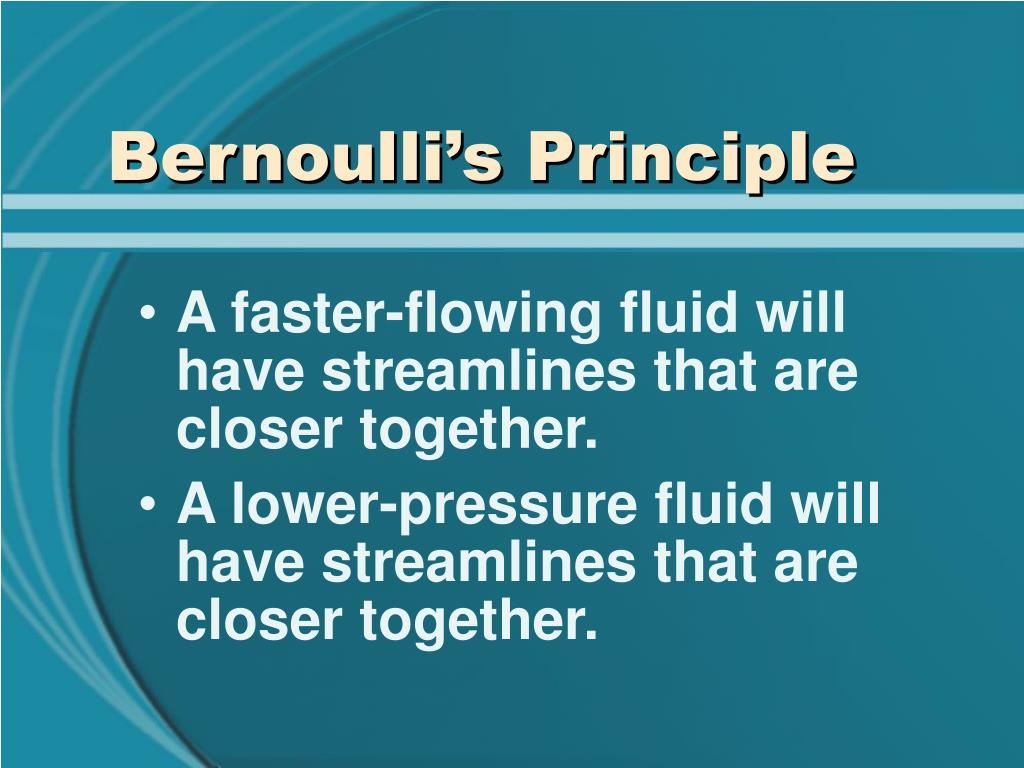 Bernoulli’s Principle

• A faster-flowing fluid will have streamlines that are closer together.
• A lower-pressure fluid will have streamlines that are closer together.